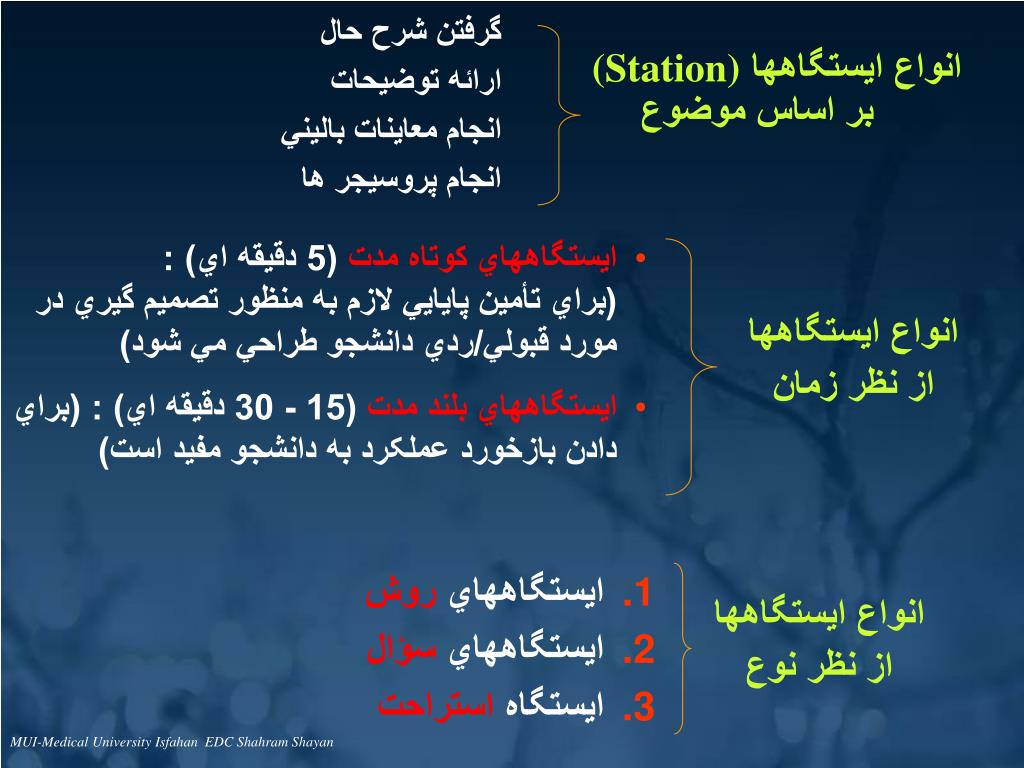 انواع ايستگاهها (Station)
بر اساس موضوع

گرفتن شرح حال
ارائه توضيحات
انجام معاينات باليني
انجام پروسيجر ها

انواع ايستگاهها
از نظر زمان

• ايستگاههاي كوتاه مدت (5 دقيقه اي) : (براي تأمين پايايي لازم به منظور تصميم گيري در مورد قبولي/ردي دانشجو طراحي مي شود)
• ايستگاههاي بلند مدت (15 - 30 دقيقه اي) : (براي دادن بازخورد عملكرد به دانشجو مفيد است)

انواع ايستگاهها
از نظر نوع

1. ايستگاههاي روش
2. ايستگاههاي سؤال
3. ايستگاه استراحت

MUI-Medical University Isfahan EDC Shahram Shayan